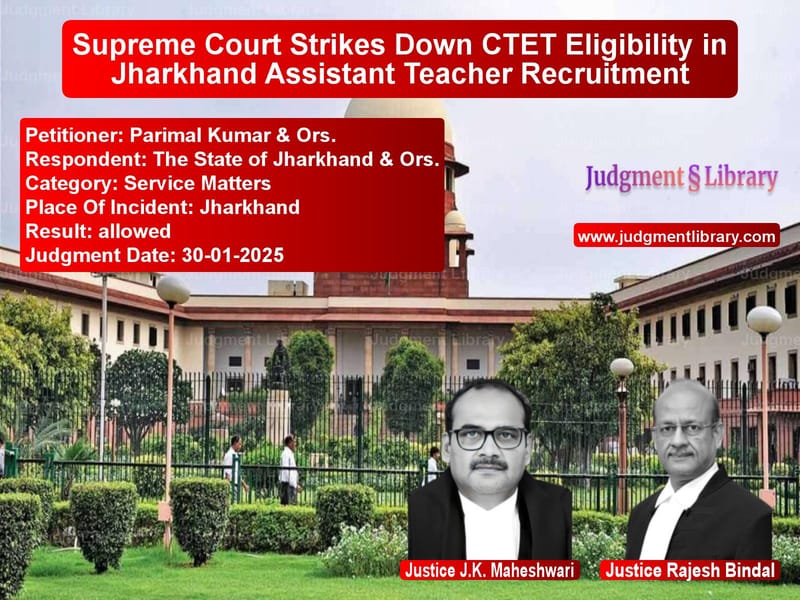 Supreme Court Strikes Down CTET Eligibility in Jharkhand Assistant Teacher Recruitment

Petitioner: Parimal Kumar & Ors.
Respondent: The State of Jharkhand & Ors.
Category: Service Matters
Place Of Incident: Jharkhand
Result: allowed
Judgment Date: 30-01-2025

Judgment § Library

www.judgmentlibrary.com

Justice J.K. Maheshwari

Justice Rajesh Bindal